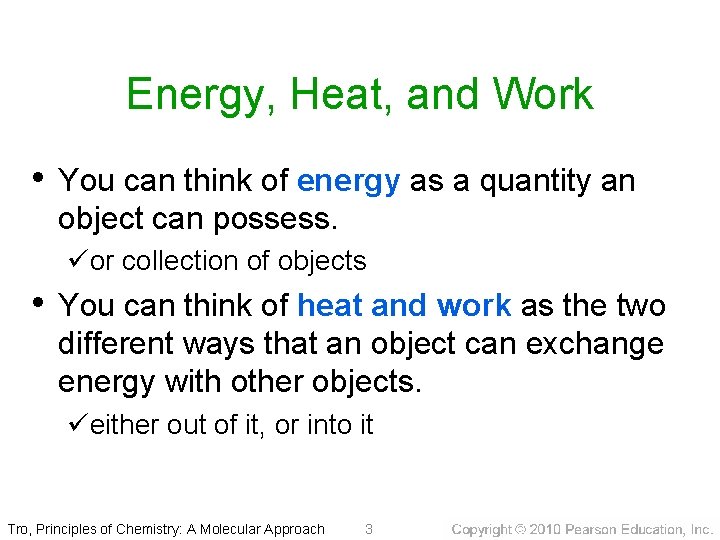 Energy, Heat, and Work

• You can think of energy as a quantity an object can possess.

✓or collection of objects

• You can think of heat and work as the two different ways that an object can exchange energy with other objects.

✓either out of it, or into it

Tro, Principles of Chemistry: A Molecular Approach 3 Copyright © 2010 Pearson Education, Inc.